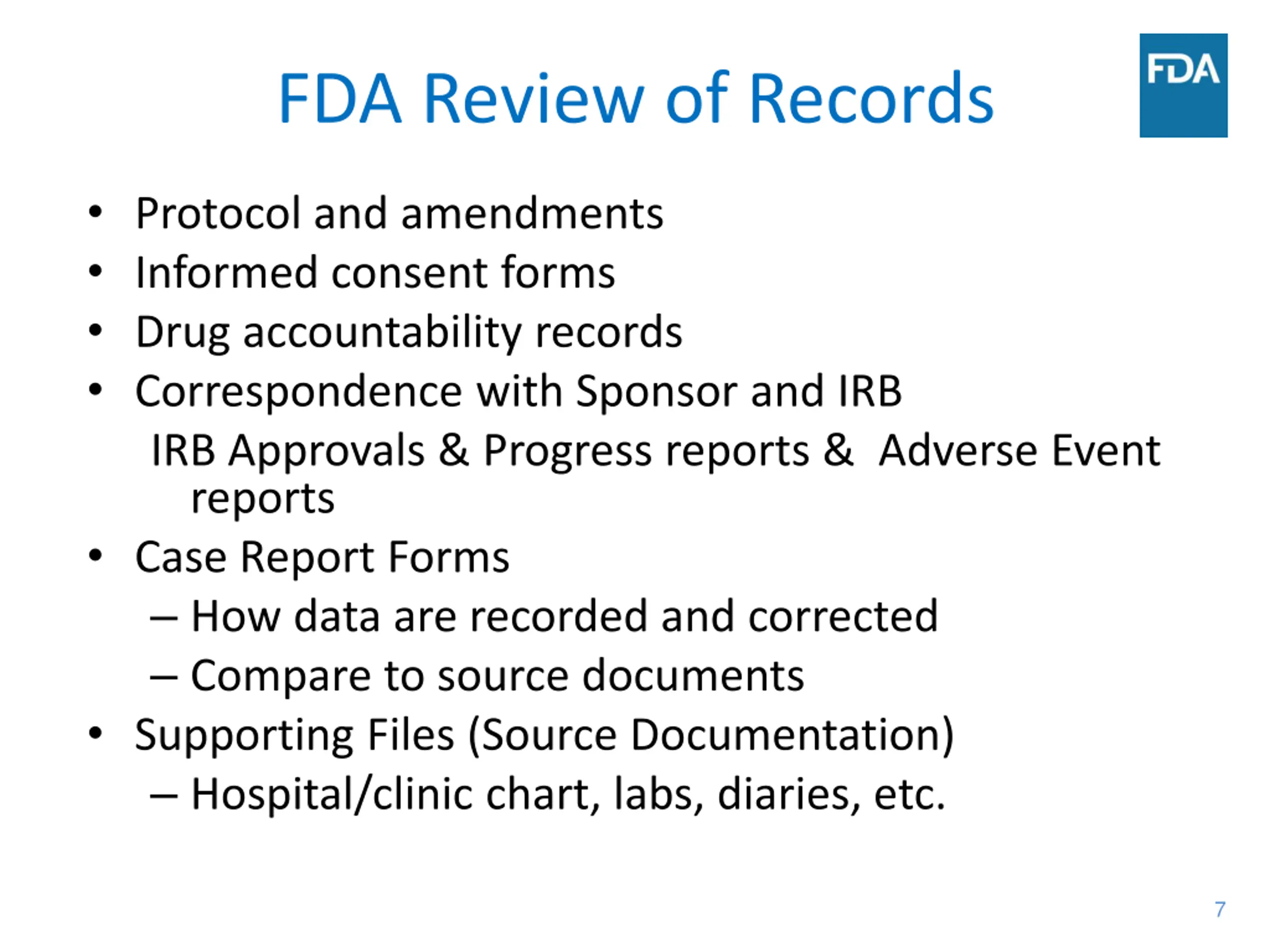 FDA Review of Records

FDA

• Protocol and amendments
• Informed consent forms
• Drug accountability records
• Correspondence with Sponsor and IRB
IRB Approvals & Progress reports & Adverse Event reports
• Case Report Forms
– How data are recorded and corrected
– Compare to source documents
• Supporting Files (Source Documentation)
– Hospital/clinic chart, labs, diaries, etc.

7